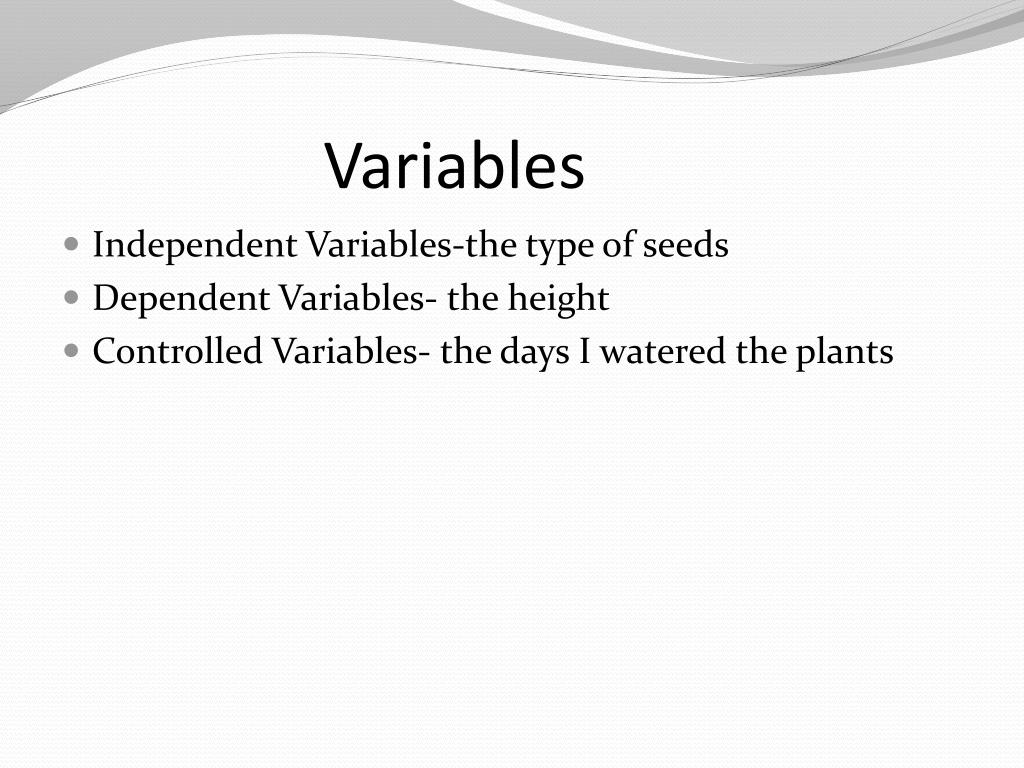 Variables

- Independent Variables-the type of seeds
- Dependent Variables- the height
- Controlled Variables- the days I watered the plants